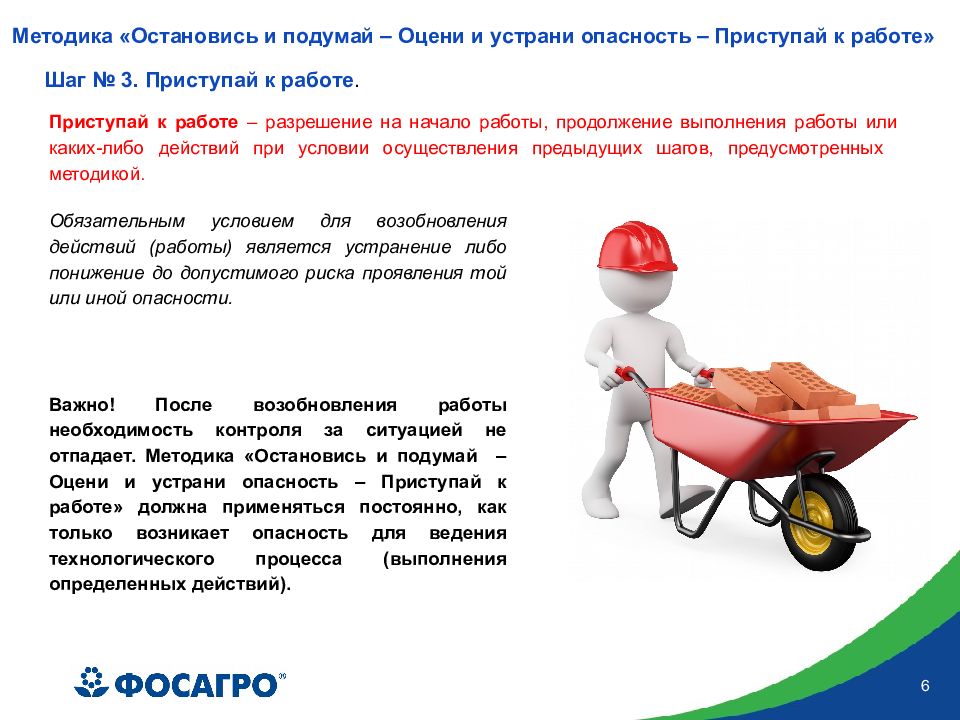 Методика «Остановись и подумай – Оцени и устрани опасность – Приступай к работе»

Шаг № 3. Приступай к работе.

Приступай к работе – разрешение на начало работы, продолжение выполнения работы или каких-либо действий при условии осуществления предыдущих шагов, предусмотренных методикой.

Обязательным условием для возобновления действий (работы) является устранение либо понижение до допустимого риска проявления той или иной опасности.

Важно! После возобновления работы необходимость контроля за ситуацией не отпадает. Методика «Остановись и подумай – Оцени и устрани опасность – Приступай к работе» должна применяться постоянно, как только возникает опасность для ведения технологического процесса (выполнения определенных действий).

ФОСАГРО

6